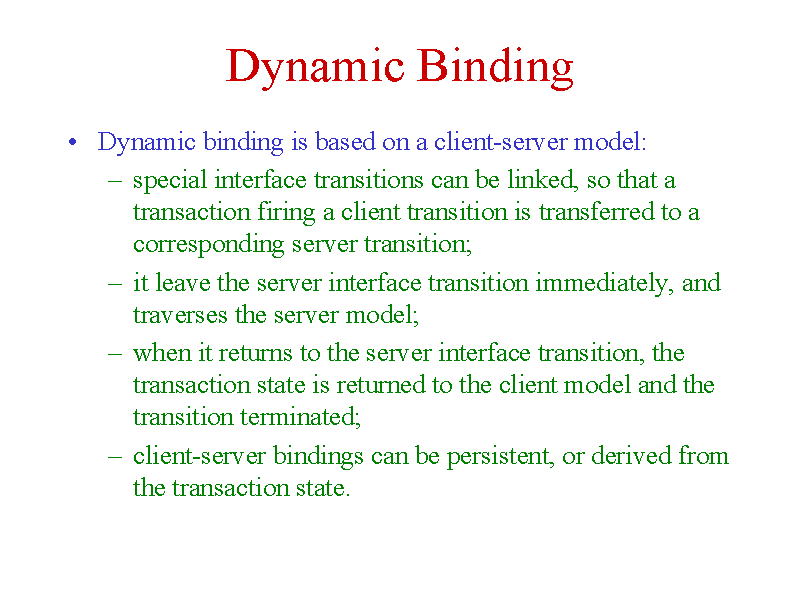 Dynamic Binding

• Dynamic binding is based on a client-server model:

– special interface transitions can be linked, so that a transaction firing a client transition is transferred to a corresponding server transition;

– it leave the server interface transition immediately, and traverses the server model;

– when it returns to the server interface transition, the transaction state is returned to the client model and the transition terminated;

– client-server bindings can be persistent, or derived from the transaction state.